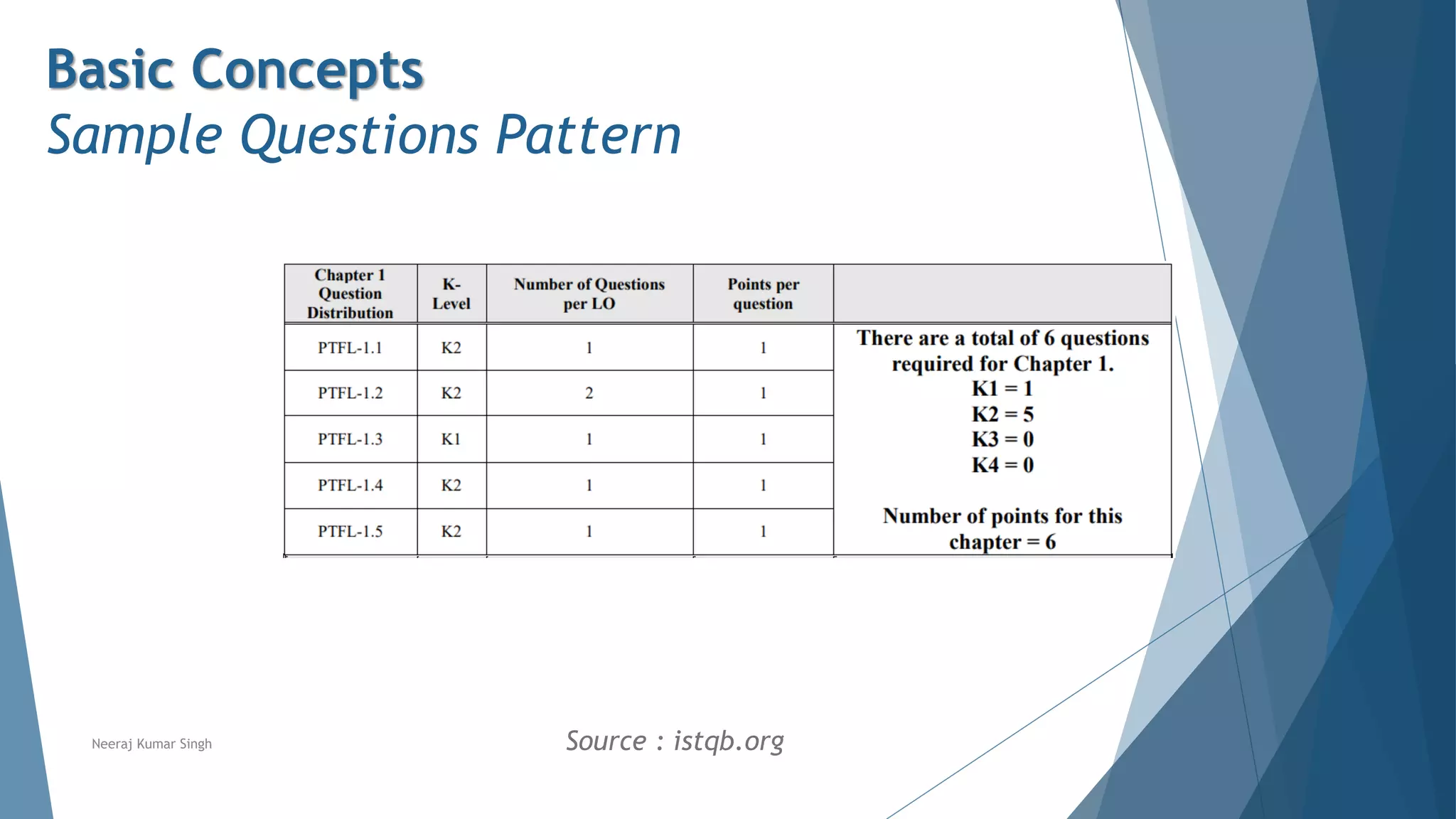 Basic Concepts
Sample Questions Pattern

| Chapter 1 Question Distribution | K-Level | Number of Questions per LO | Points per question | |
|---|---|---|---|---|
| PTFL-1.1 | K2 | 1 | 1 | There are a total of 6 questions required for Chapter 1. K1 = 1 K2 = 5 K3 = 0 K4 = 0 Number of points for this chapter = 6 |
| PTFL-1.2 | K2 | 2 | 1 | |
| PTFL-1.3 | K1 | 1 | 1 | |
| PTFL-1.4 | K2 | 1 | 1 | |
| PTFL-1.5 | K2 | 1 | 1 | |

Neeraj Kumar Singh

Source : istqb.org